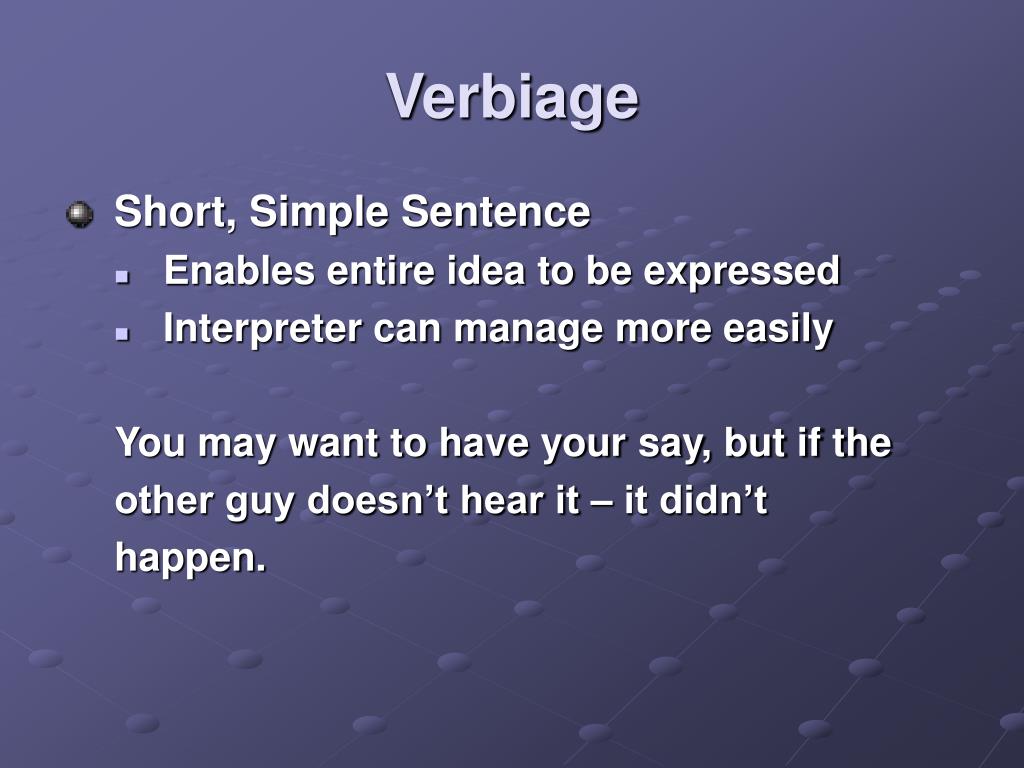 Verbiage

Short, Simple Sentence

Enables entire idea to be expressed

Interpreter can manage more easily

You may want to have your say, but if the other guy doesn’t hear it – it didn’t happen.